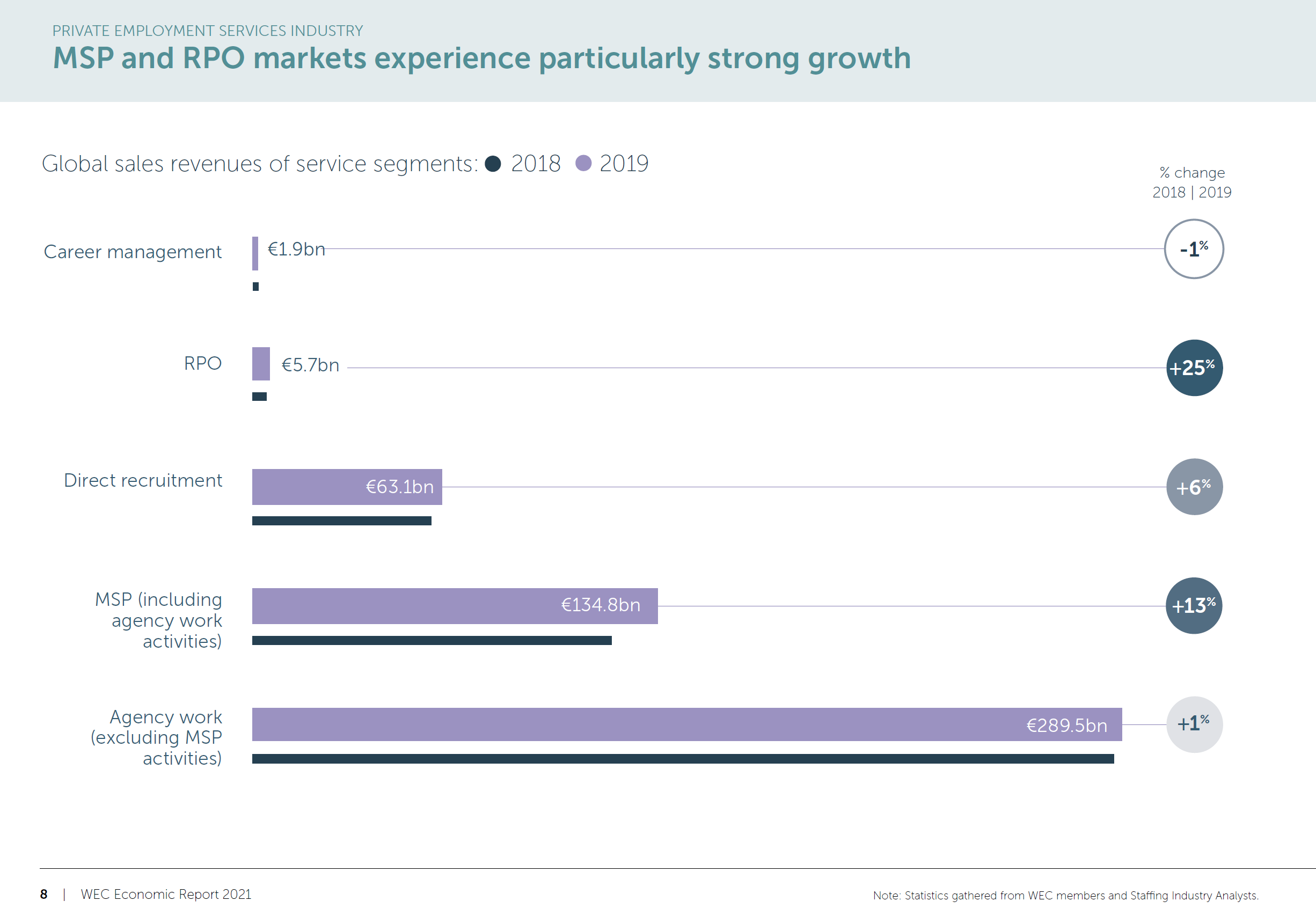 PRIVATE EMPLOYMENT SERVICES INDUSTRY
MSP and RPO markets experience particularly strong growth

Global sales revenues of service segments: 2018 2019

% change
2018 | 2019

Career management €1.9bn -1%

RPO €5.7bn +25%

Direct recruitment €63.1bn +6%

MSP (including agency work activities) €134.8bn +13%

Agency work (excluding MSP activities) €289.5bn +1%

8 | WEC Economic Report 2021

Note: Statistics gathered from WEC members and Staffing Industry Analysts.